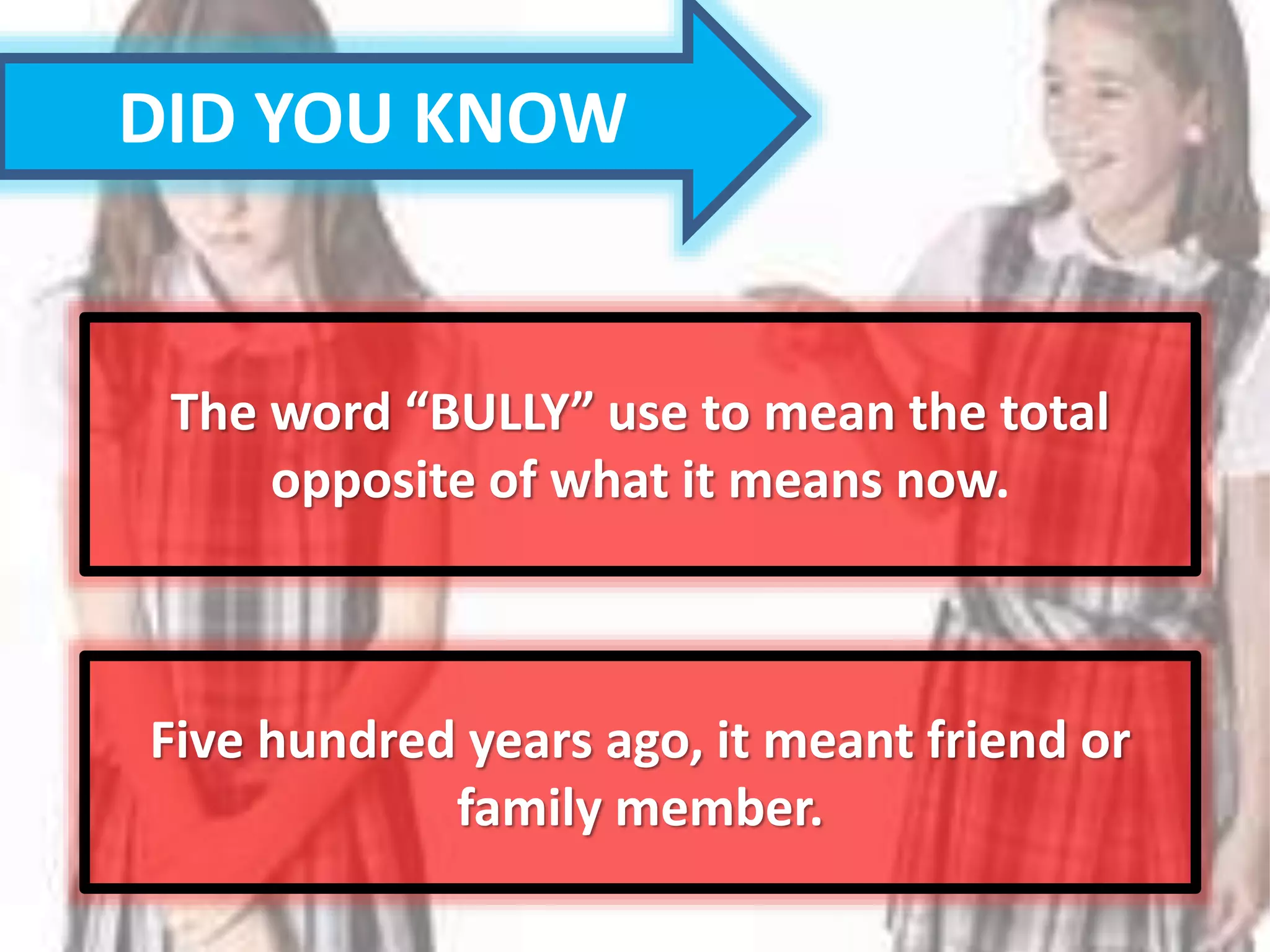 DID YOU KNOW

The word “BULLY” use to mean the total opposite of what it means now.

Five hundred years ago, it meant friend or family member.